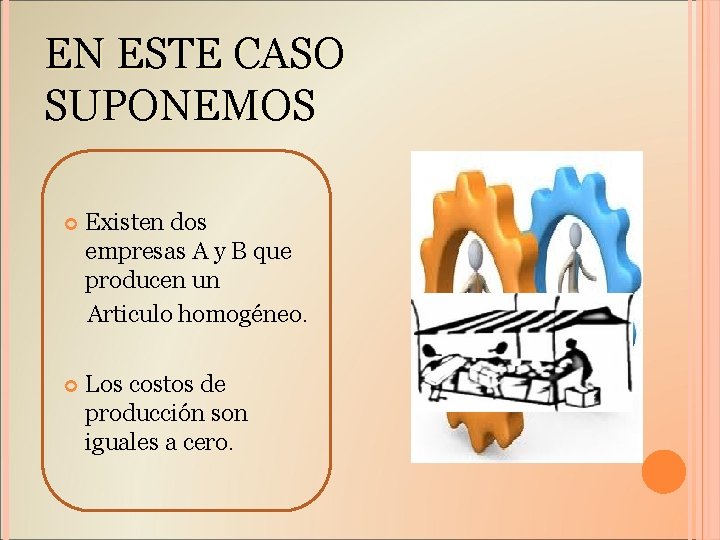 EN ESTE CASO SUPONEMOS

Existen dos empresas A y B que producen un Articulo homogéneo.

Los costos de producción son iguales a cero.